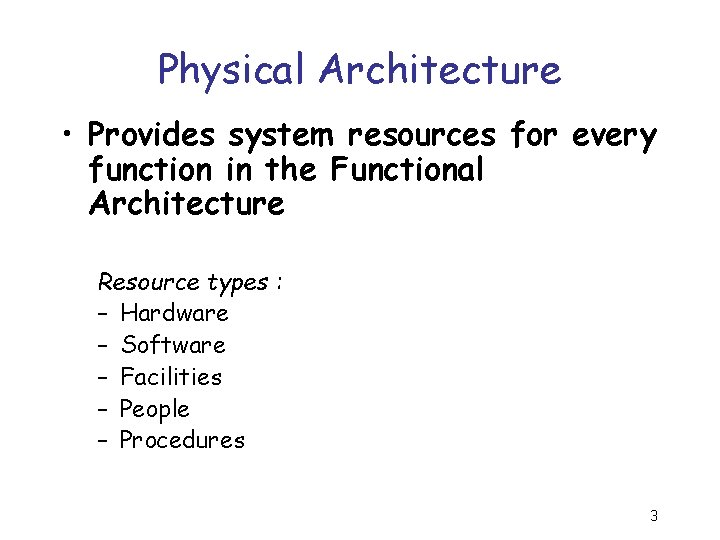 Physical Architecture

• Provides system resources for every function in the Functional Architecture

Resource types :
– Hardware
– Software
– Facilities
– People
– Procedures

3